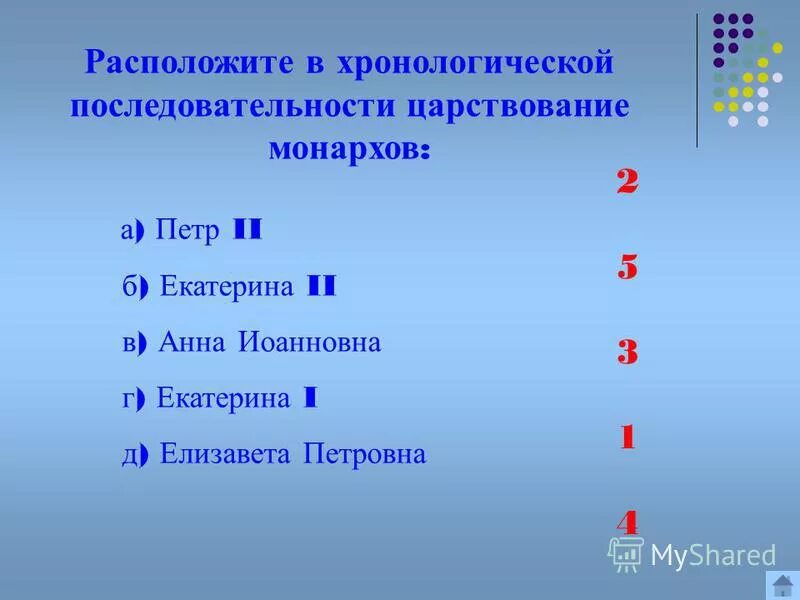 Расположите в хронологической последовательности царствование монархов:

а) Петр II

б) Екатерина II

в) Анна Иоанновна

г) Екатерина I

д) Елизавета Петровна

2

5

3

1

4

MyShared